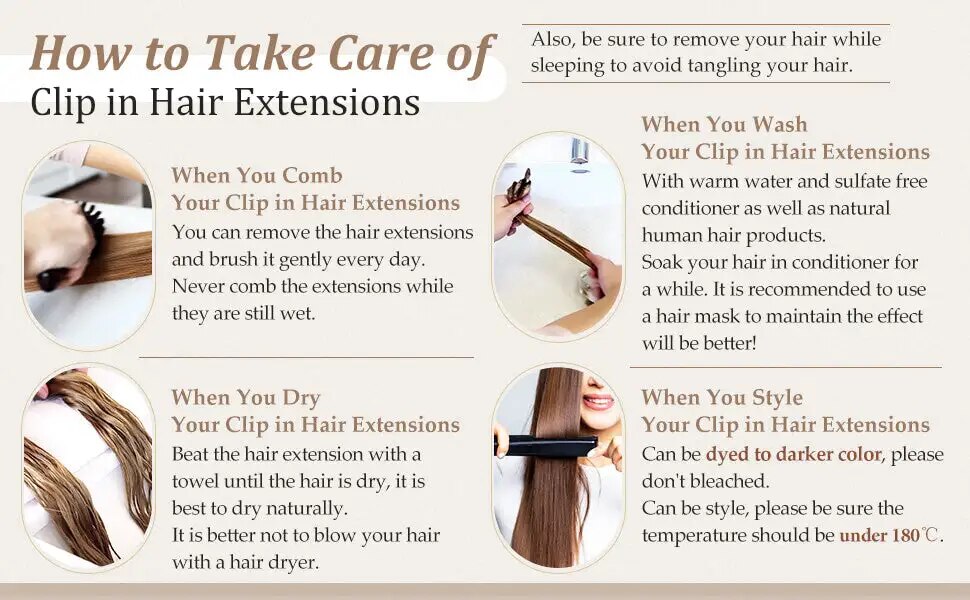 How to Take Care of Clip in Hair Extensions

When You Comb Your Clip in Hair Extensions
You can remove the hair extensions and brush it gently every day. Never comb the extensions while they are still wet.

When You Dry Your Clip in Hair Extensions
Beat the hair extension with a towel until the hair is dry, it is best to dry naturally.
It is better not to blow your hair with a hair dryer.

Also, be sure to remove your hair while sleeping to avoid tangling your hair.

When You Wash Your Clip in Hair Extensions
With warm water and sulfate free conditioner as well as natural human hair products.
Soak your hair in conditioner for a while. It is recommended to use a hair mask to maintain the effect will be better!

When You Style Your Clip in Hair Extensions
Can be dyed to darker color, please don't bleached.
Can be style, please be sure the temperature should be under 180℃.